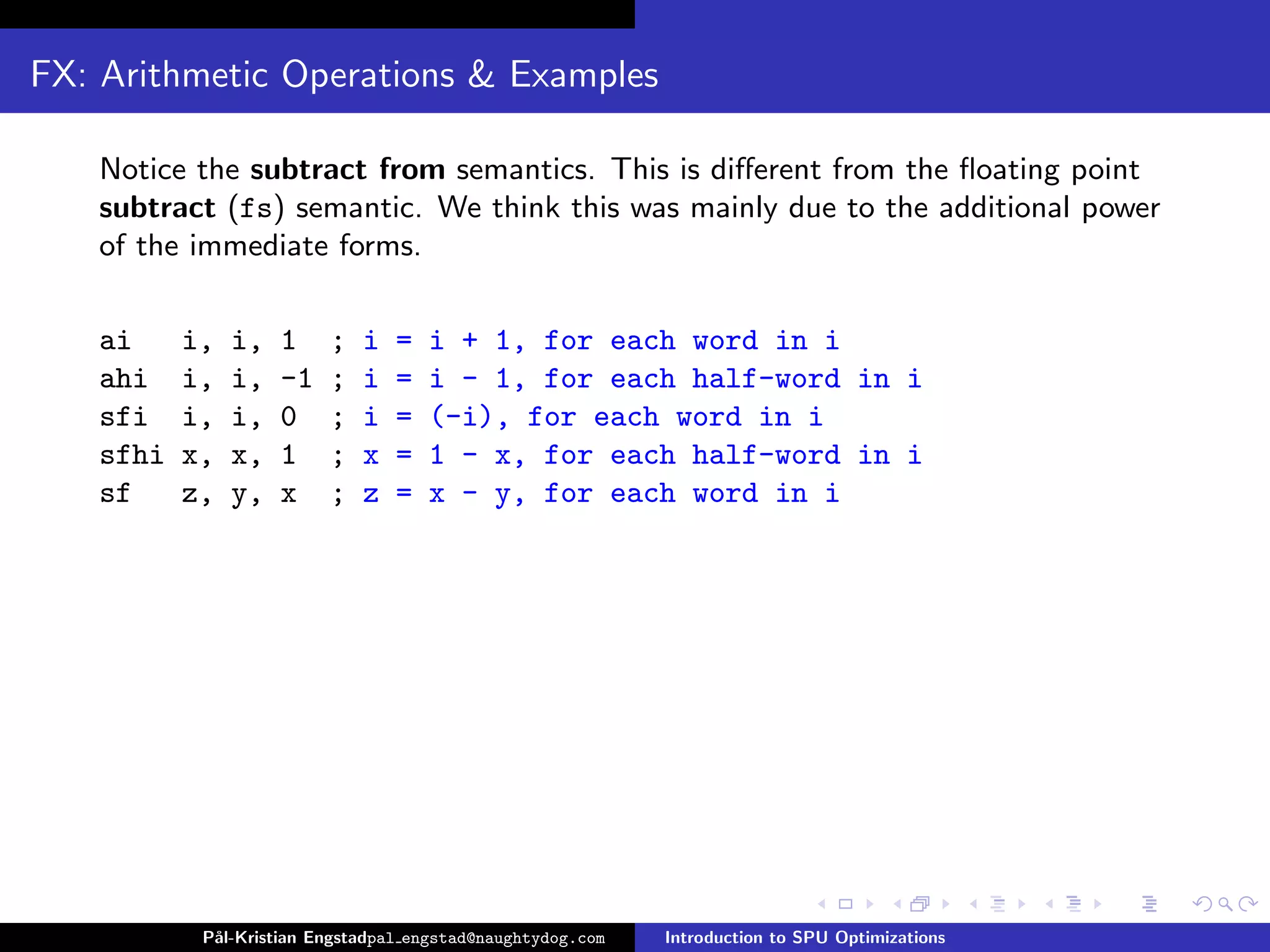 FX: Arithmetic Operations & Examples

Notice the **subtract from** semantics. This is different from the floating point **subtract** (fs) semantic. We think this was mainly due to the additional power of the immediate forms.

ai   i, i, 1  ; i = i + 1, for each word in i
ahi  i, i, -1 ; i = i - 1, for each half-word in i
sfi  i, i, 0  ; i = (-i), for each word in i
sfhi x, x, 1  ; x = 1 - x, for each half-word in i
sf   z, y, x  ; z = x - y, for each word in i

Pål-Kristian Engstadpal_engstad@naughtydog.com    Introduction to SPU Optimizations